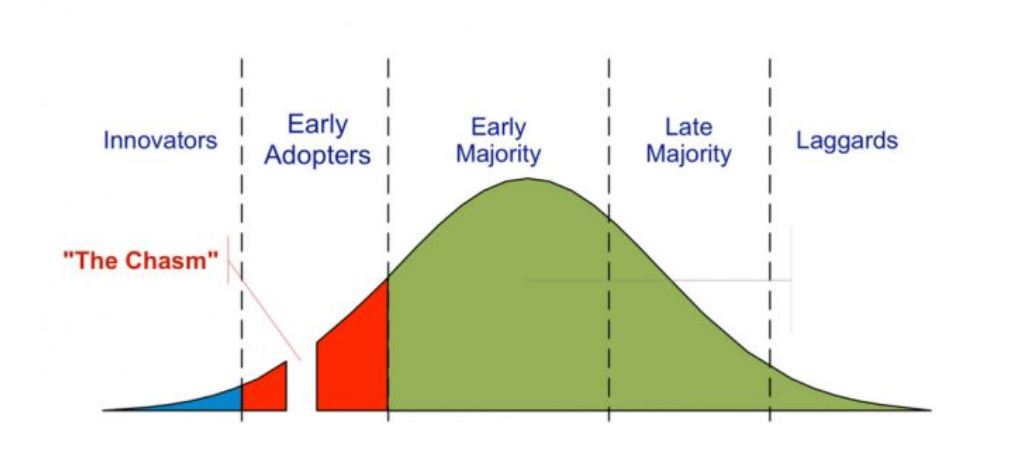 Innovators

Early Adopters

Early Majority

Late Majority

Laggards

"The Chasm"